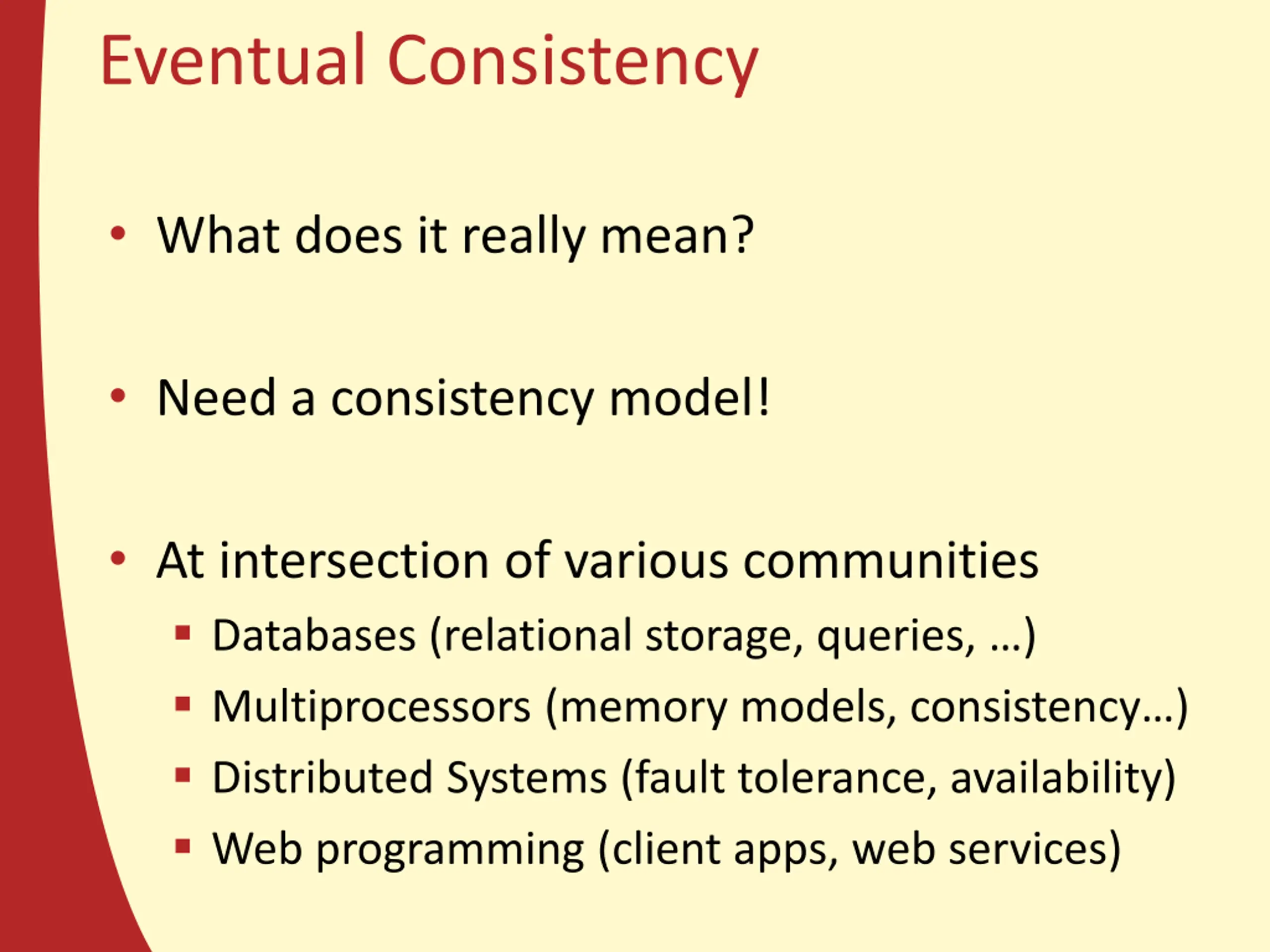 Eventual Consistency

• What does it really mean?

• Need a consistency model!

• At intersection of various communities
  ▪ Databases (relational storage, queries, …)
  ▪ Multiprocessors (memory models, consistency…)
  ▪ Distributed Systems (fault tolerance, availability)
  ▪ Web programming (client apps, web services)